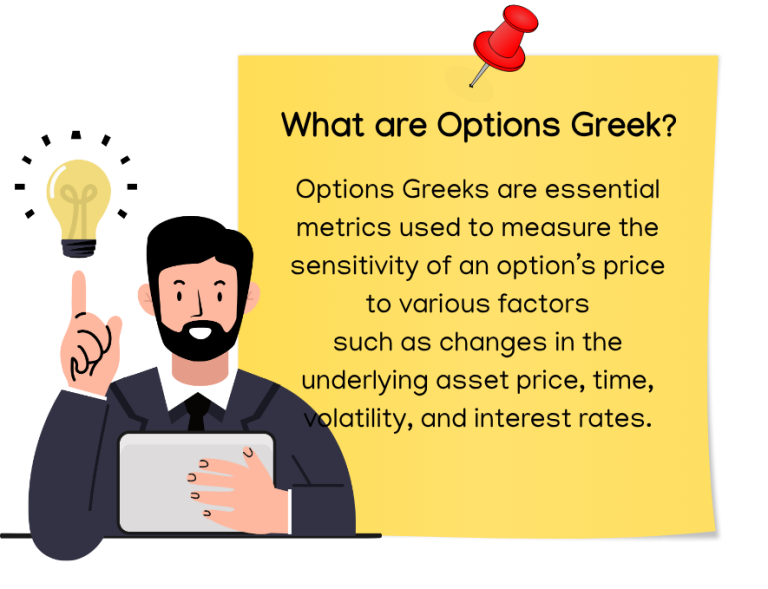 What are Options Greek?

Options Greeks are essential metrics used to measure the sensitivity of an option's price to various factors such as changes in the underlying asset price, time, volatility, and interest rates.